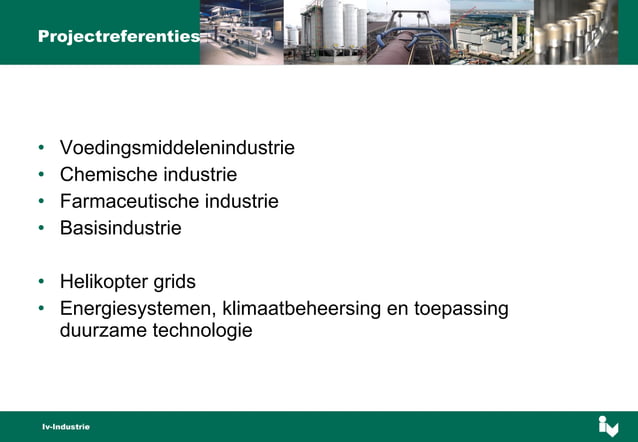 Projectreferenties

• Voedingsmiddelenindustrie
• Chemische industrie
• Farmaceutische industrie
• Basisindustrie

• Helikopter grids
• Energiesystemen, klimaatbeheersing en toepassing duurzame technologie

Iv-Industrie